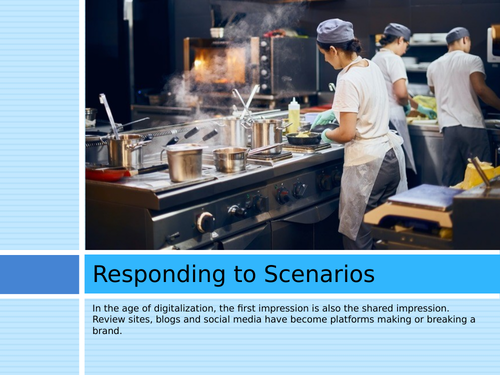 Responding to Scenarios

In the age of digitalization, the first impression is also the shared impression. Review sites, blogs and social media have become platforms making or breaking a brand.